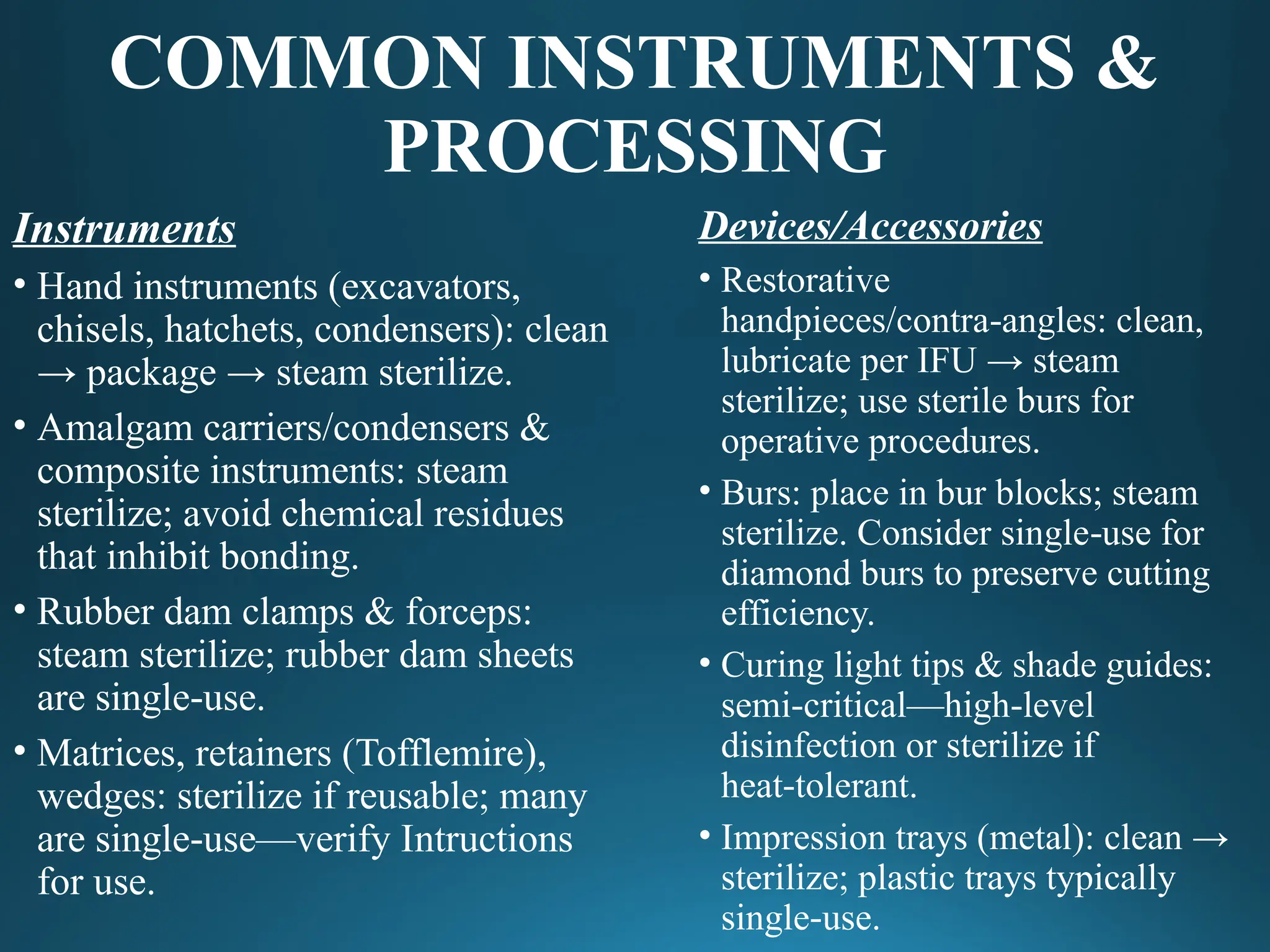 COMMON INSTRUMENTS & PROCESSING

Instruments

• Hand instruments (excavators, chisels, hatchets, condensers): clean → package → steam sterilize.

• Amalgam carriers/condensers & composite instruments: steam sterilize; avoid chemical residues that inhibit bonding.

• Rubber dam clamps & forceps: steam sterilize; rubber dam sheets are single-use.

• Matrices, retainers (Tofflemire), wedges: sterilize if reusable; many are single-use—verify Intructions for use.

Devices/Accessories

• Restorative handpieces/contra-angles: clean, lubricate per IFU → steam sterilize; use sterile burs for operative procedures.

• Burs: place in bur blocks; steam sterilize. Consider single-use for diamond burs to preserve cutting efficiency.

• Curing light tips & shade guides: semi-critical—high-level disinfection or sterilize if heat-tolerant.

• Impression trays (metal): clean → sterilize; plastic trays typically single-use.